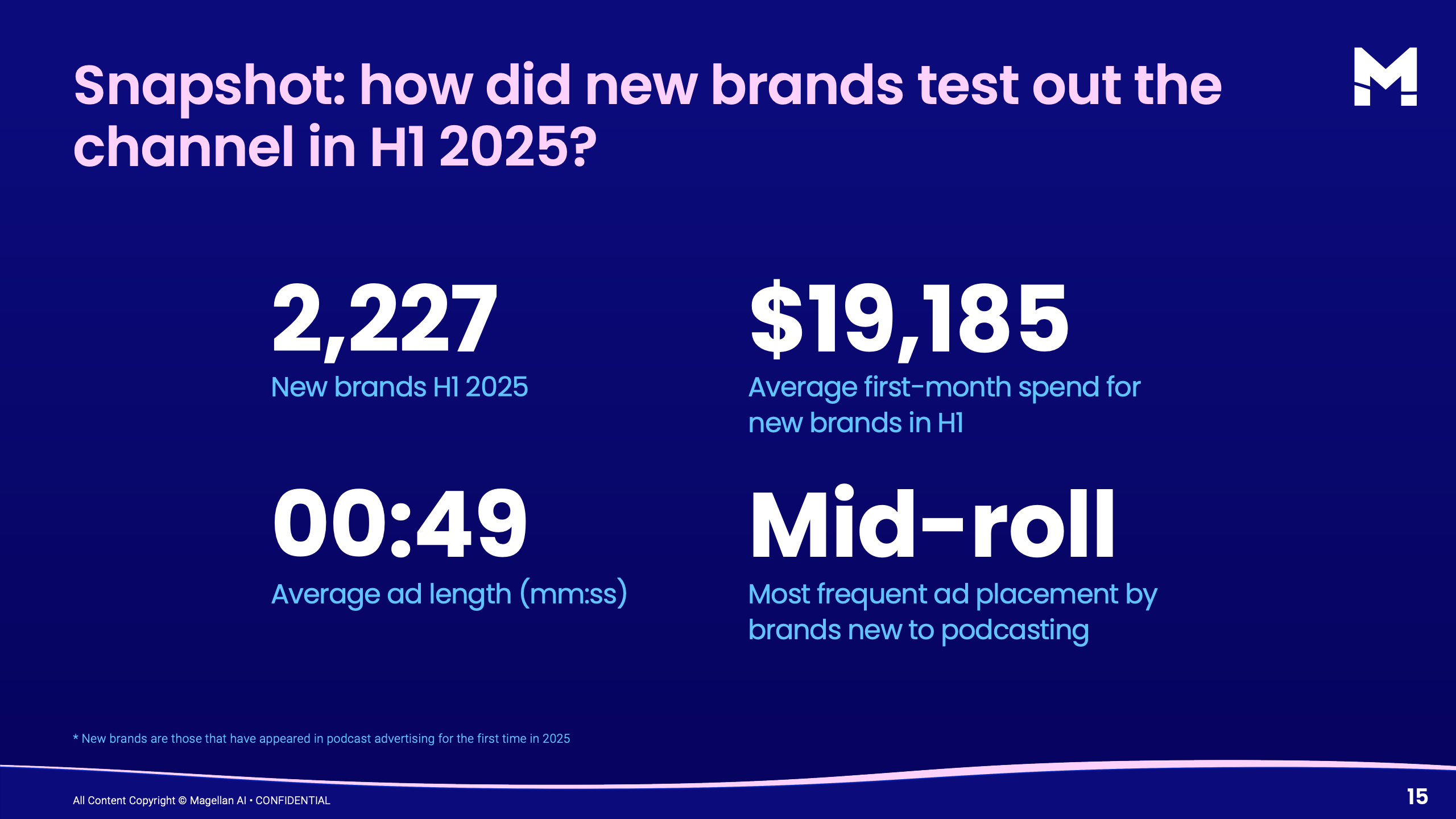 Snapshot: how did new brands test out the channel in H1 2025?

M

2,227
New brands H1 2025

$19,185
Average first-month spend for new brands in H1

00:49
Average ad length (mm:ss)

Mid-roll
Most frequent ad placement by brands new to podcasting

* New brands are those that have appeared in podcast advertising for the first time in 2025

All Content Copyright © Magellan AI • CONFIDENTIAL

15